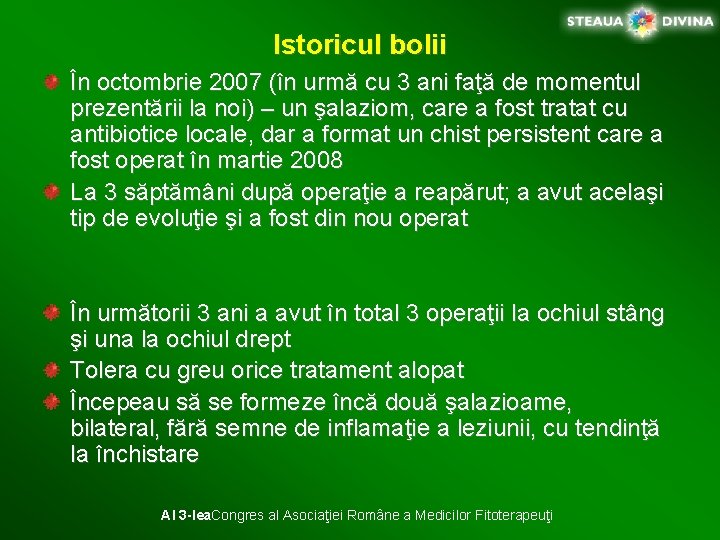 STEAUA DIVINA

Istoricul bolii

În octombrie 2007 (în urmă cu 3 ani faţă de momentul prezentării la noi) – un şalaziom, care a fost tratat cu antibiotice locale, dar a format un chist persistent care a fost operat în martie 2008

La 3 săptămâni după operaţie a reapărut; a avut acelaşi tip de evoluţie şi a fost din nou operat

În următorii 3 ani a avut în total 3 operaţii la ochiul stâng şi una la ochiul drept

Tolera cu greu orice tratament alopat

Începeau să se formeze încă două şalazioame, bilateral, fără semne de inflamaţie a leziunii, cu tendinţă la închistare

Al 3-leaCongres al Asociaţiei Române a Medicilor Fitoterapeuţi